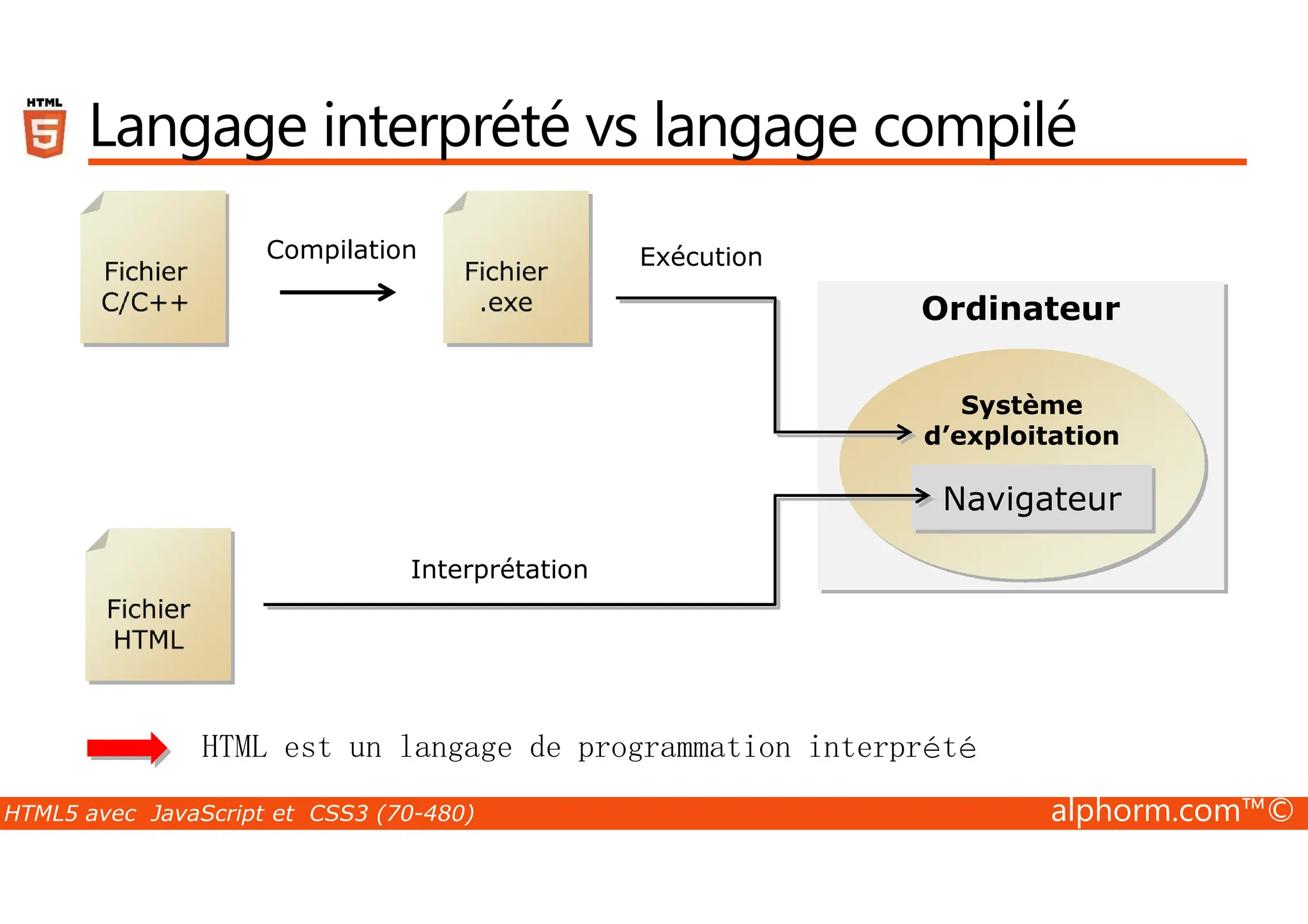 HTML 5

Langage interprété vs langage compilé

Fichier C/C++

Compilation

Fichier .exe

Exécution

Ordinateur

Système d'exploitation

Navigateur

Fichier HTML

Interprétation

HTML est un langage de programmation interprété

HTML5 avec JavaScript et CSS3 (70-480)

alphorm.com™©